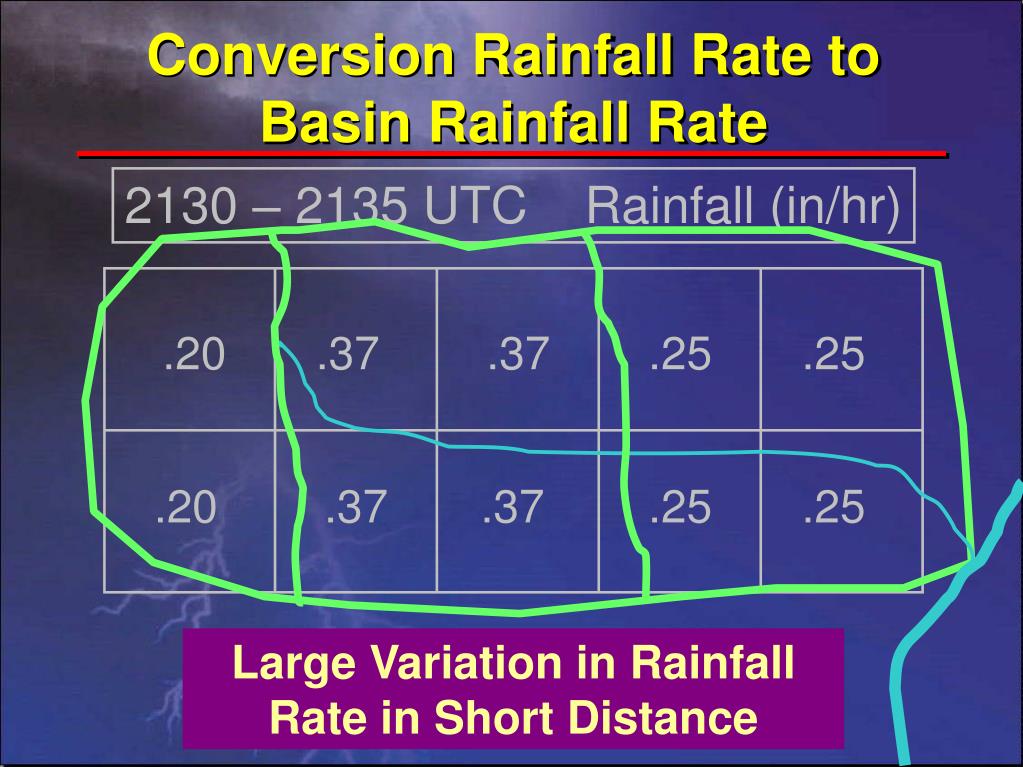 Conversion Rainfall Rate to Basin Rainfall Rate

2130 – 2135 UTC Rainfall (in/hr)

| .20 | .37 | .37 | .25 | .25 |
|---|---|---|---|---|
| .20 | .37 | .37 | .25 | .25 |

Large Variation in Rainfall Rate in Short Distance